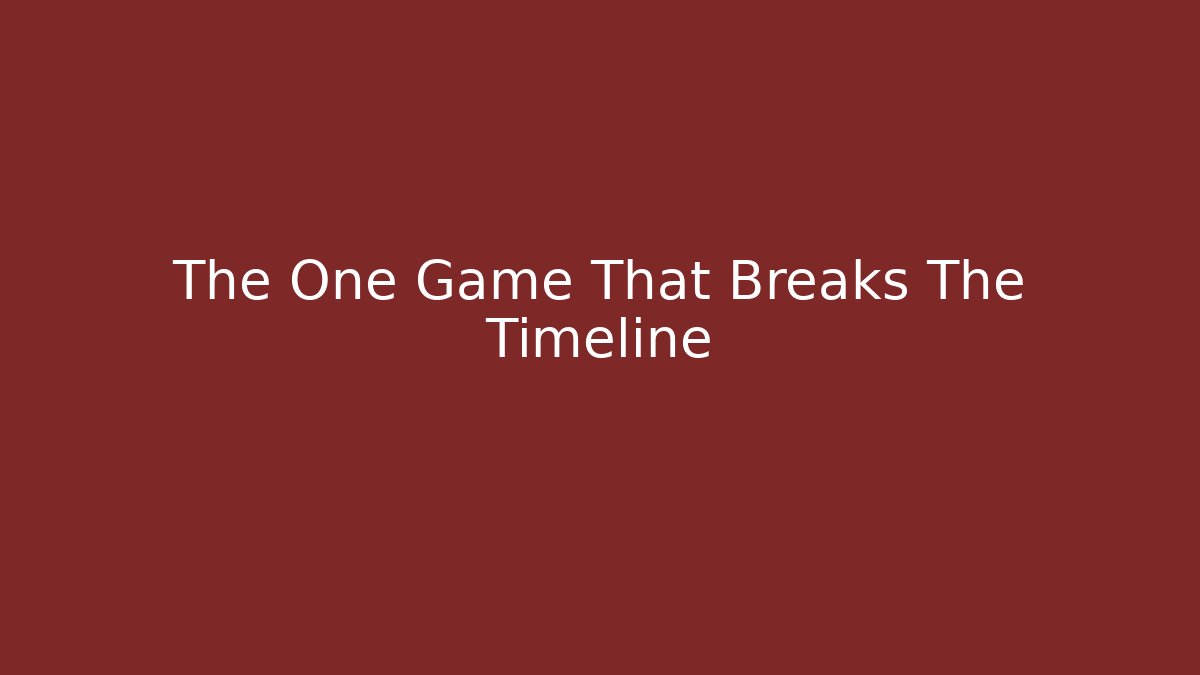 The One Game That Breaks The Timeline